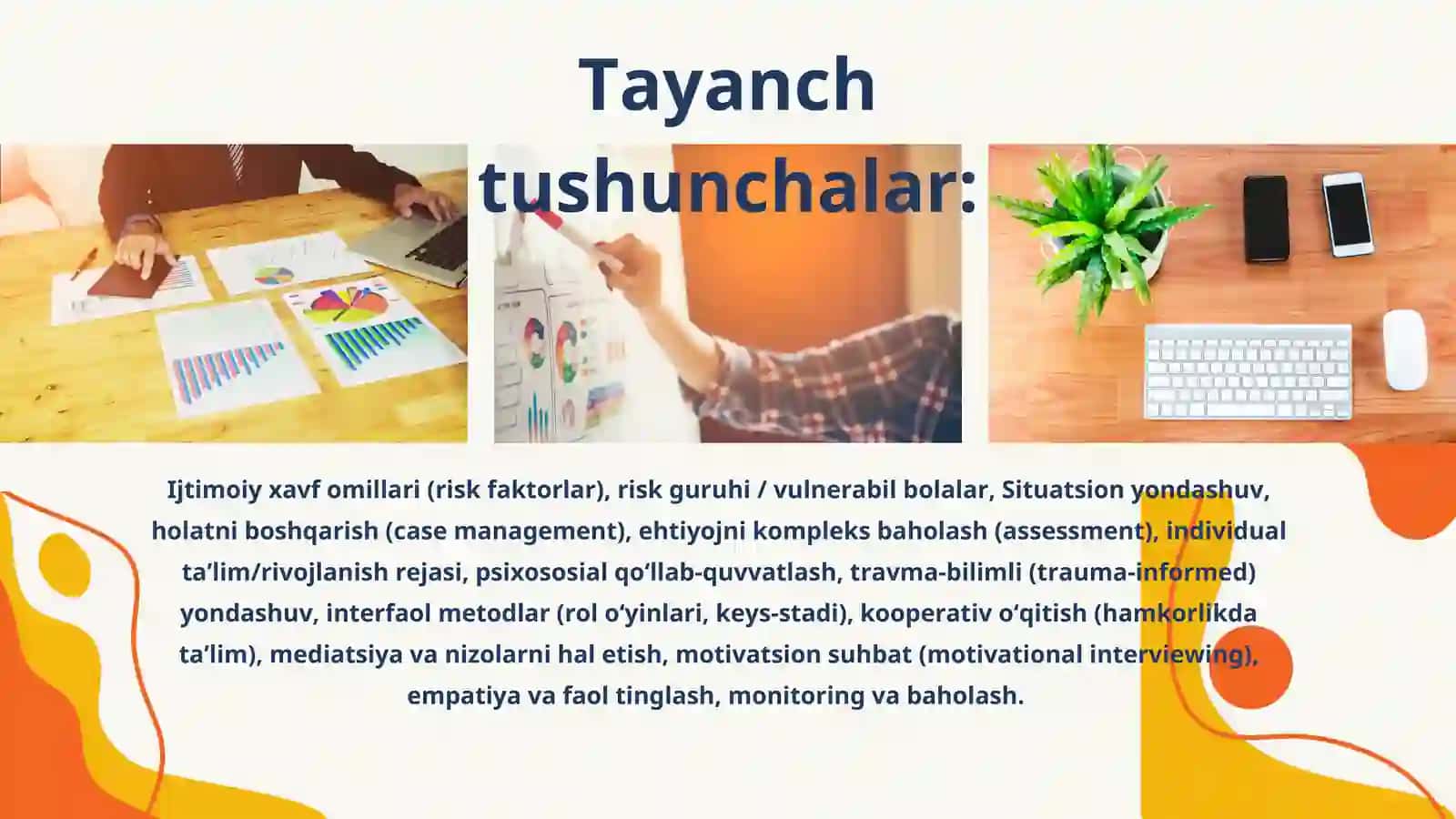 Tayanch tushunchalar:

Ijtimoiy xavf omillari (risk faktorlar), risk guruhi / vulnerabil bolalar, Situatsion yondashuv, holatni boshqarish (case management), ehtiyojni kompleks baholash (assessment), individual ta’lim/rivojlanish rejasi, psixososial qo‘llab-quvvatlash, travma-bilimli (trauma-informed) yondashuv, interfaol metodlar (rol o‘yinlari, keys-stadi), kooperativ o‘qitish (hamkorlikda ta’lim), mediatsiya va nizolarni hal etish, motivatsion suhbat (motivational interviewing), empatiya va faol tinglash, monitoring va baholash.